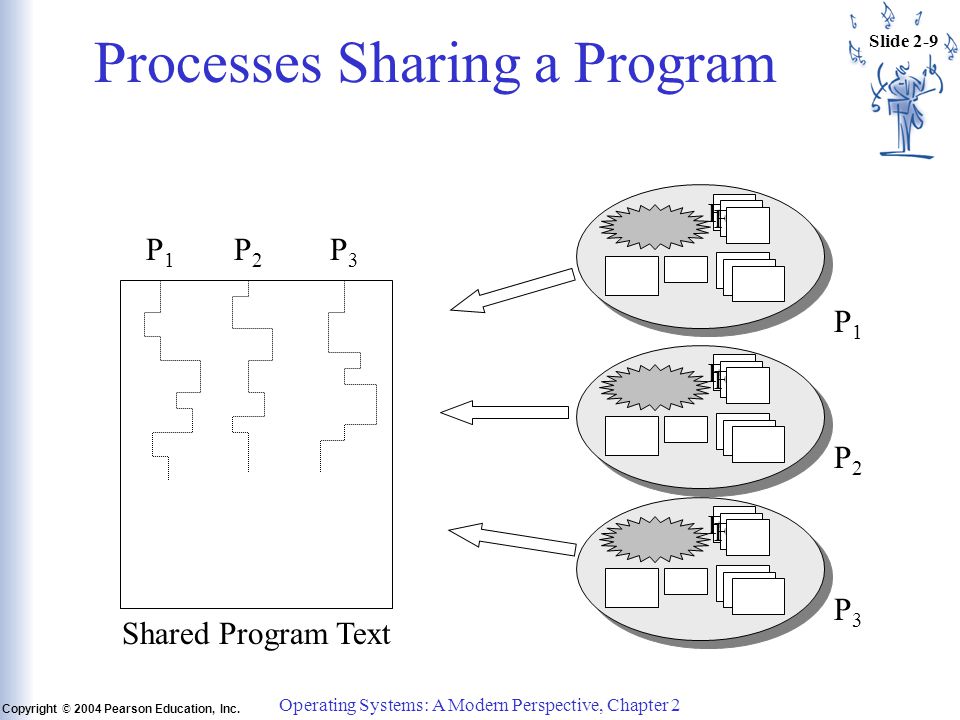 Processes Sharing a Program

Slide 2-9

$P_1$ $P_2$ $P_3$

Shared Program Text

$P_1$

$P_2$

$P_3$

Copyright © 2004 Pearson Education, Inc.

Operating Systems: A Modern Perspective, Chapter 2